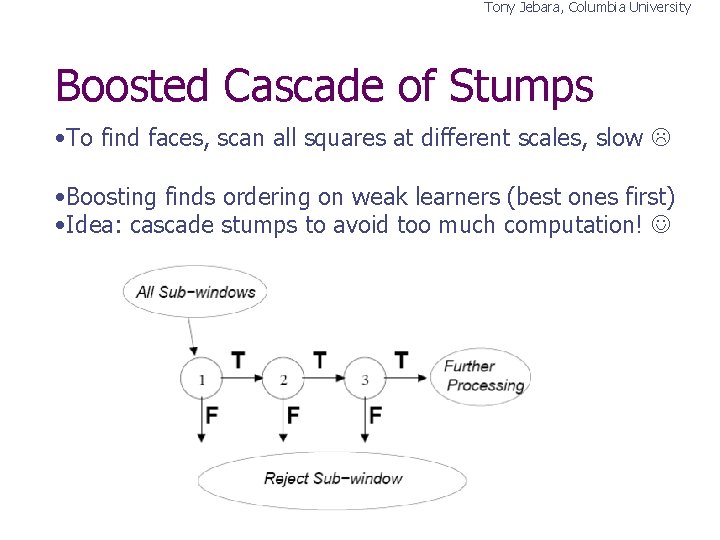 Tony Jebara, Columbia University

Boosted Cascade of Stumps

•To find faces, scan all squares at different scales, slow ☹

•Boosting finds ordering on weak learners (best ones first)
•Idea: cascade stumps to avoid too much computation! ☺

All Sub-windows

1 T 2 T 3 T Further Processing

F F F

Reject Sub-window